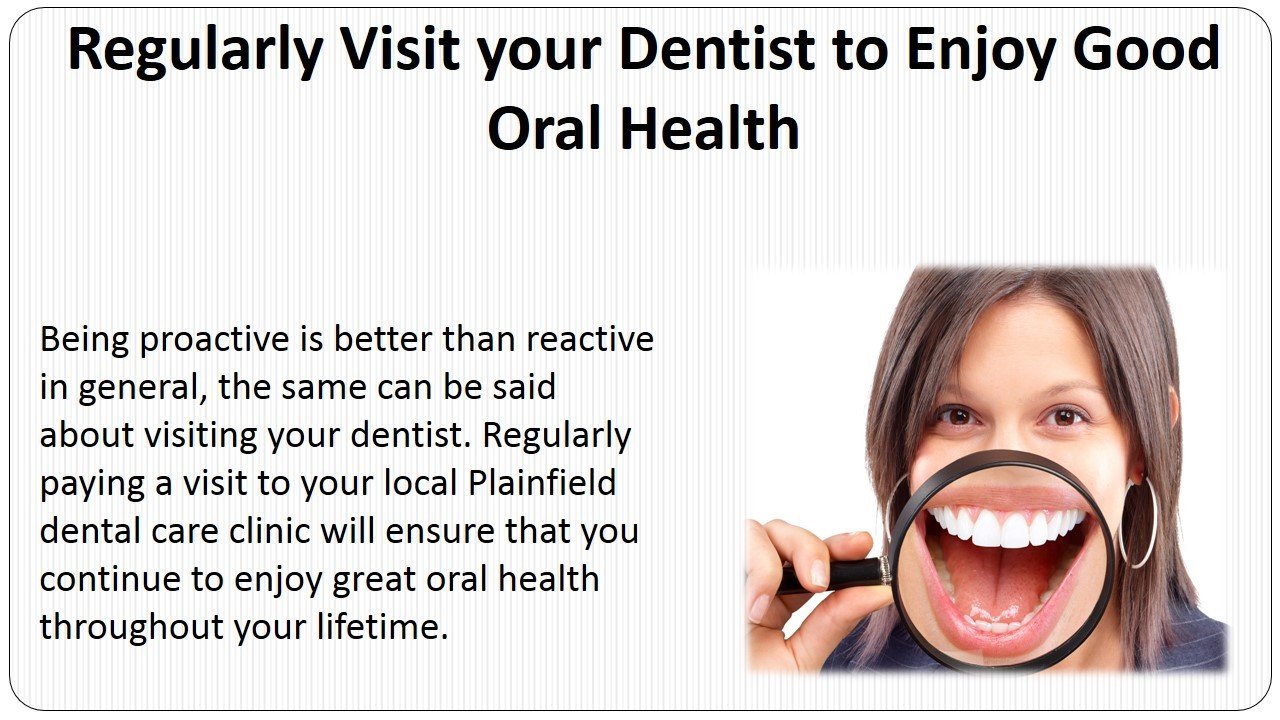 Regularly Visit your Dentist to Enjoy Good Oral Health

Being proactive is better than reactive in general, the same can be said about visiting your dentist. Regularly paying a visit to your local Plainfield dental care clinic will ensure that you continue to enjoy great oral health throughout your lifetime.